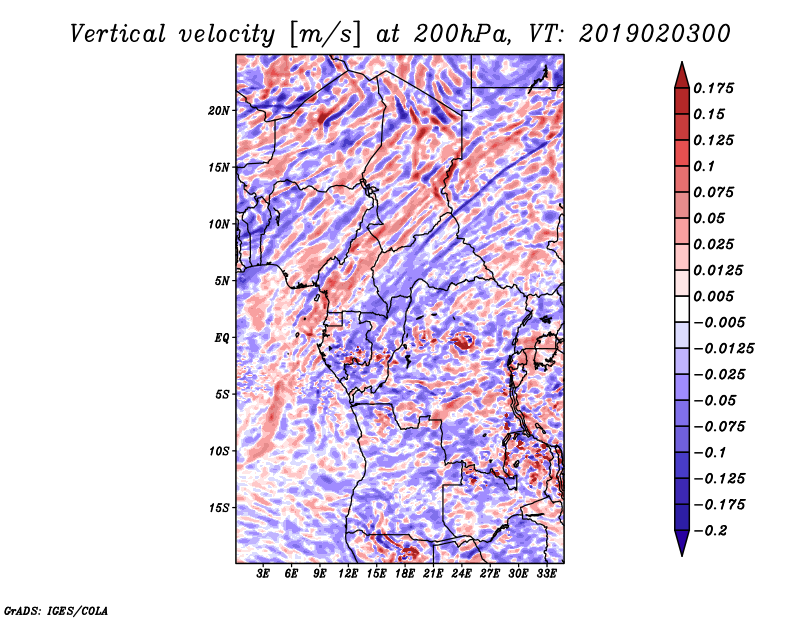 Vertical velocity [m/s] at 200hPa, VT: 2019020300

20N
15N
10N
5N
EQ
5S
10S
15S

3E 6E 9E 12E 15E 18E 21E 24E 27E 30E 33E

0.175
0.15
0.125
0.1
0.075
0.05
0.025
0.0125
0.005
−0.005
−0.0125
−0.025
−0.05
−0.075
−0.1
−0.125
−0.175
−0.2

GrADS: IGES/COLA